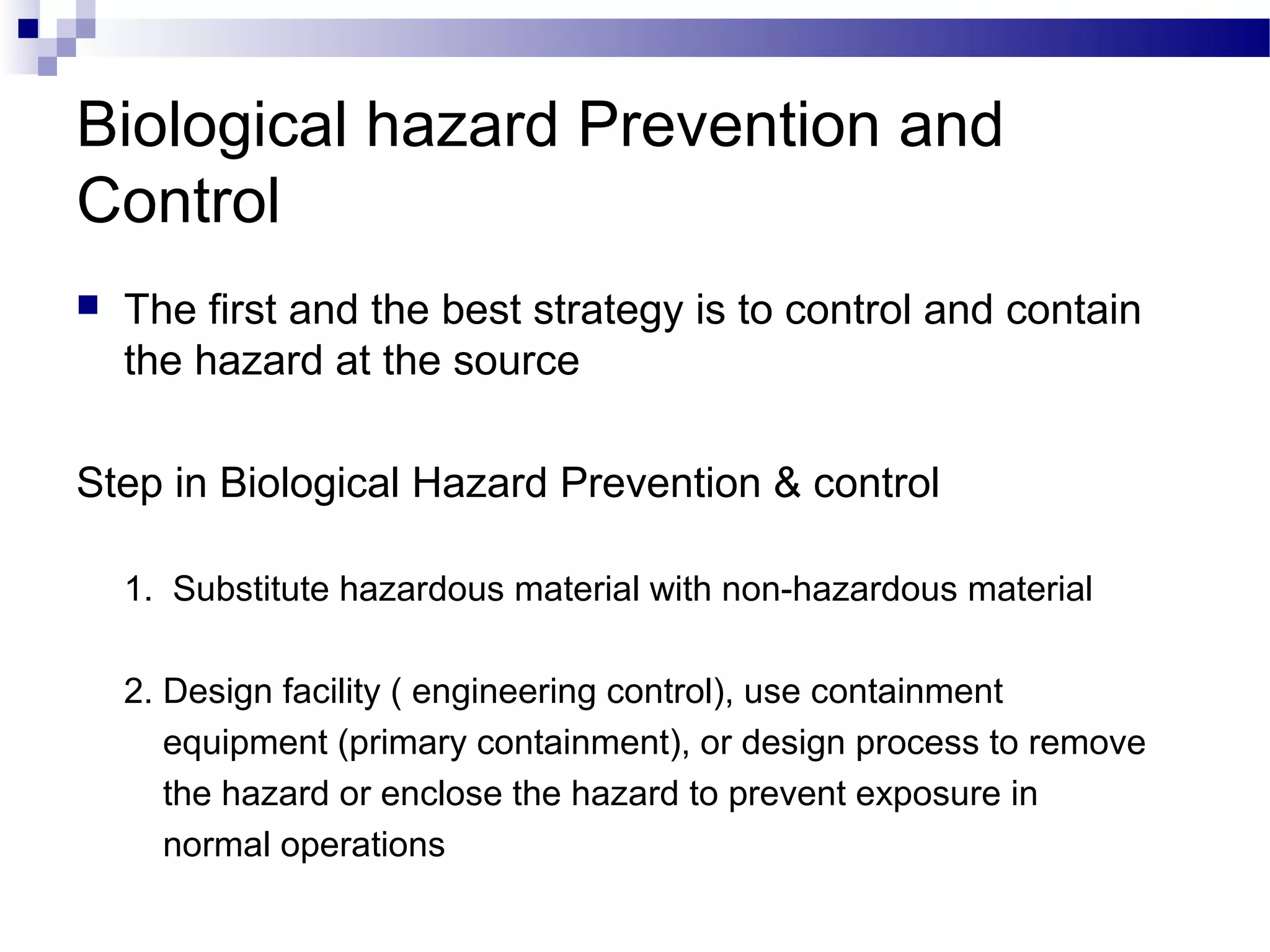 Biological hazard Prevention and Control

The first and the best strategy is to control and contain the hazard at the source

Step in Biological Hazard Prevention & control

1. Substitute hazardous material with non-hazardous material

2. Design facility ( engineering control), use containment equipment (primary containment), or design process to remove the hazard or enclose the hazard to prevent exposure in normal operations